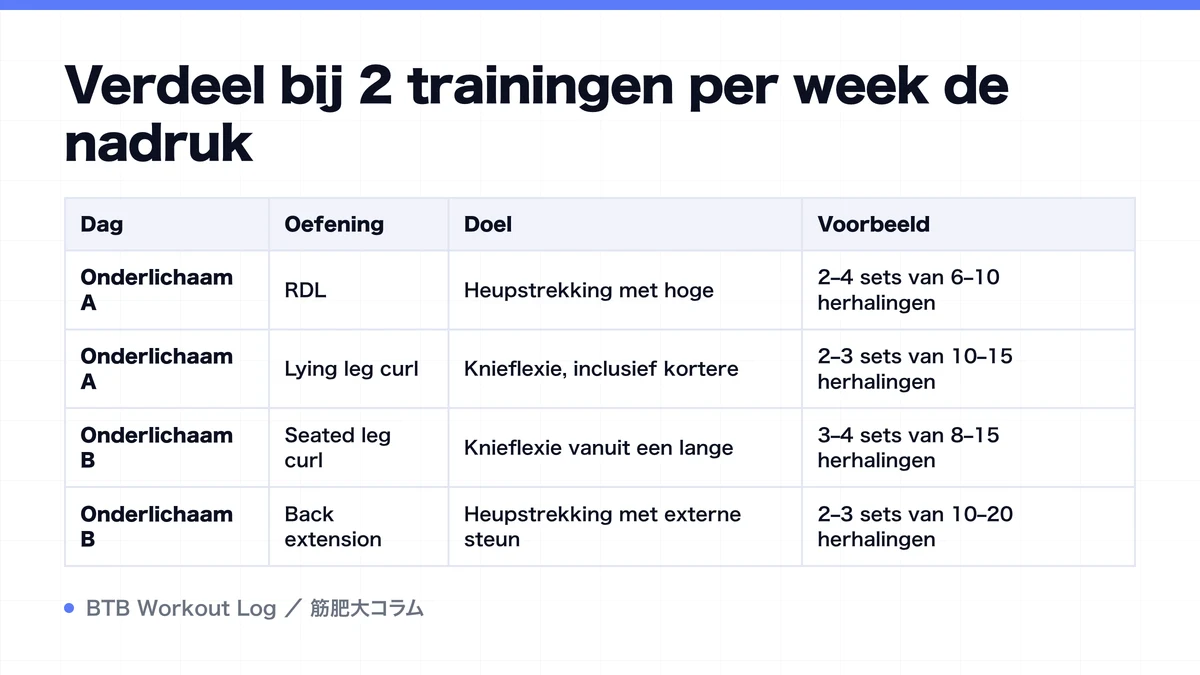 Verdeel bij 2 trainingen per week de nadruk

| Dag | Oefening | Doel | Voorbeeld |
|---|---|---|---|
| Onderlichaam A | RDL | Heupstrekking met hoge | 2–4 sets van 6–10 herhalingen |
| Onderlichaam A | Lying leg curl | Knieflexie, inclusief kortere | 2–3 sets van 10–15 herhalingen |
| Onderlichaam B | Seated leg curl | Knieflexie vanuit een lange | 3–4 sets van 8–15 herhalingen |
| Onderlichaam B | Back extension | Heupstrekking met externe steun | 2–3 sets van 10–20 herhalingen |

BTB Workout Log ／ 筋肥大コラム